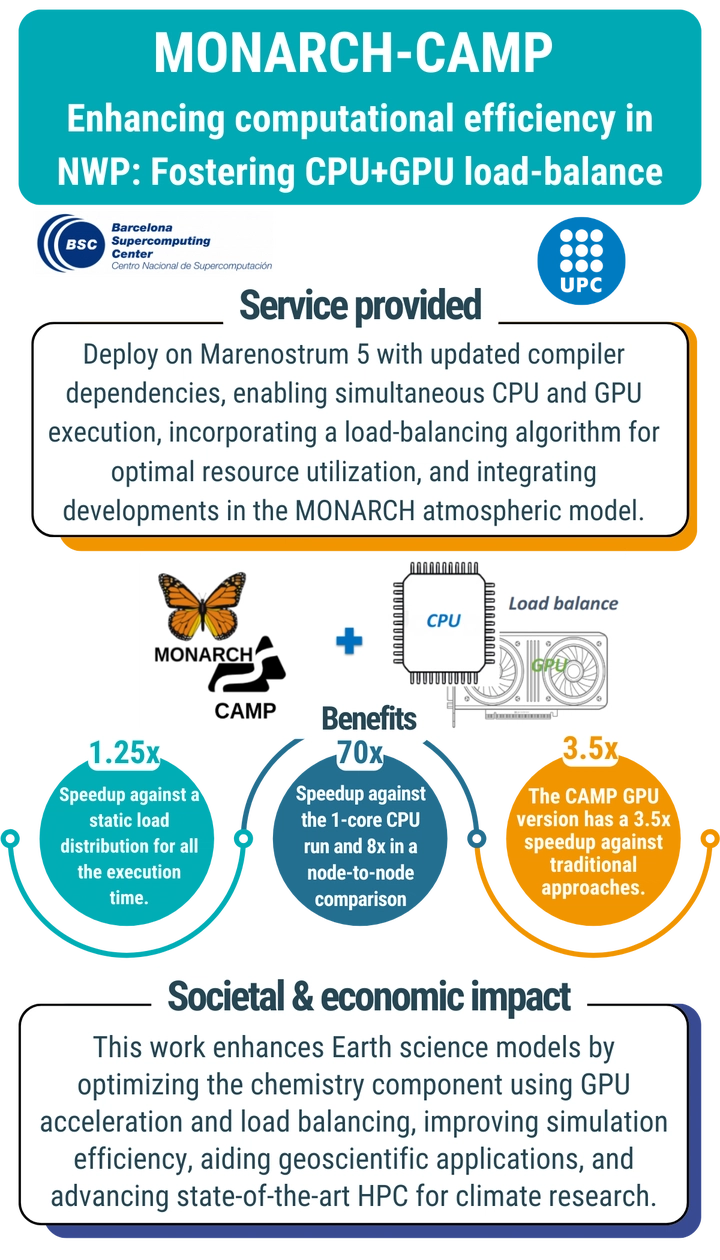 MONARCH-CAMP
Enhancing computational efficiency in NWP: Fostering CPU+GPU load-balance

BSC Barcelona Supercomputing Center
Centro Nacional de Supercomputación

UPC

Service provided

Deploy on Marenostrum 5 with updated compiler dependencies, enabling simultaneous CPU and GPU execution, incorporating a load-balancing algorithm for optimal resource utilization, and integrating developments in the MONARCH atmospheric model.

MONARCH
CAMP

CPU
Load balance
GPU

Benefits

1.25x
Speedup against a static load distribution for all the execution time.

70x
Speedup against the 1-core CPU run and 8x in a node-to-node comparison

3.5x
The CAMP GPU version has a 3.5x speedup against traditional approaches.

Societal & economic impact

This work enhances Earth science models by optimizing the chemistry component using GPU acceleration and load balancing, improving simulation efficiency, aiding geoscientific applications, and advancing state-of-the-art HPC for climate research.